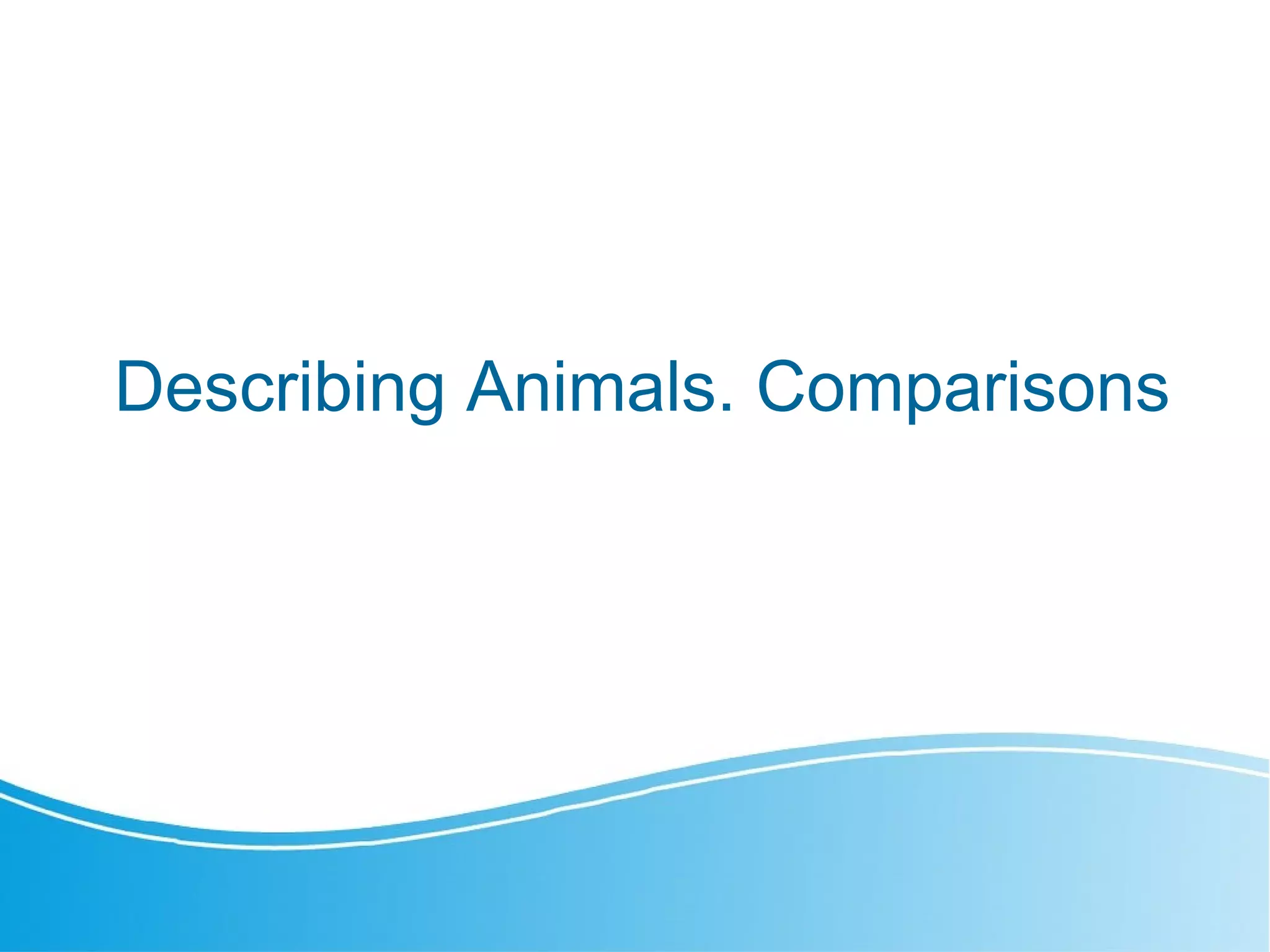 Describing Animals. Comparisons